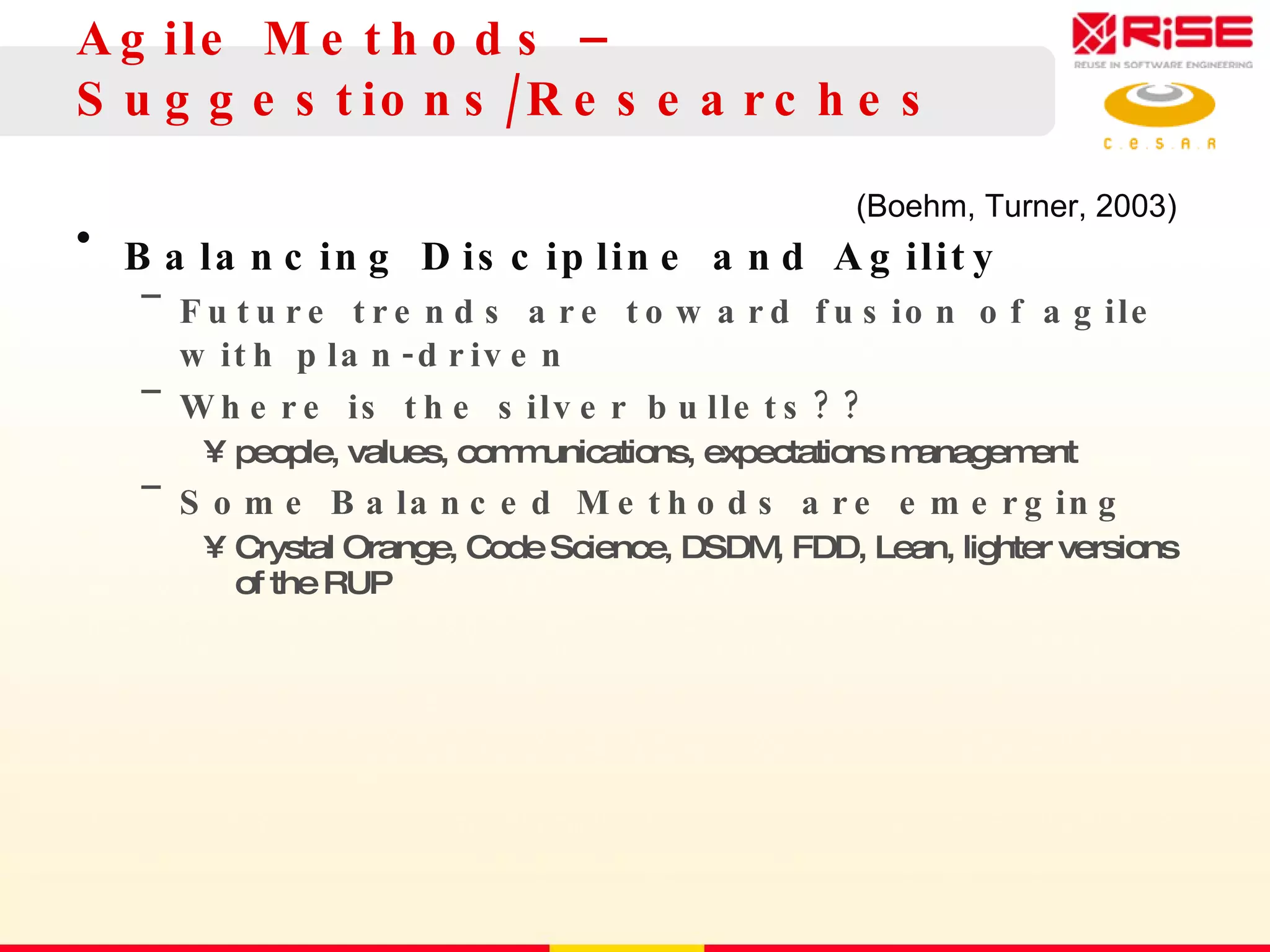 Agile Methods – Suggestions/Researches

RiSE
REUSE IN SOFTWARE ENGINEERING

C.E.S.A.R

(Boehm, Turner, 2003)

• Balancing Discipline and Agility
– Future trends are toward fusion of agile with plan-driven
– Where is the silver bullets??
¥ people, values, communications, expectations management
– Some Balanced Methods are emerging
¥ Crystal Orange, Code Science, DSDM, FDD, Lean, lighter versions of the RUP